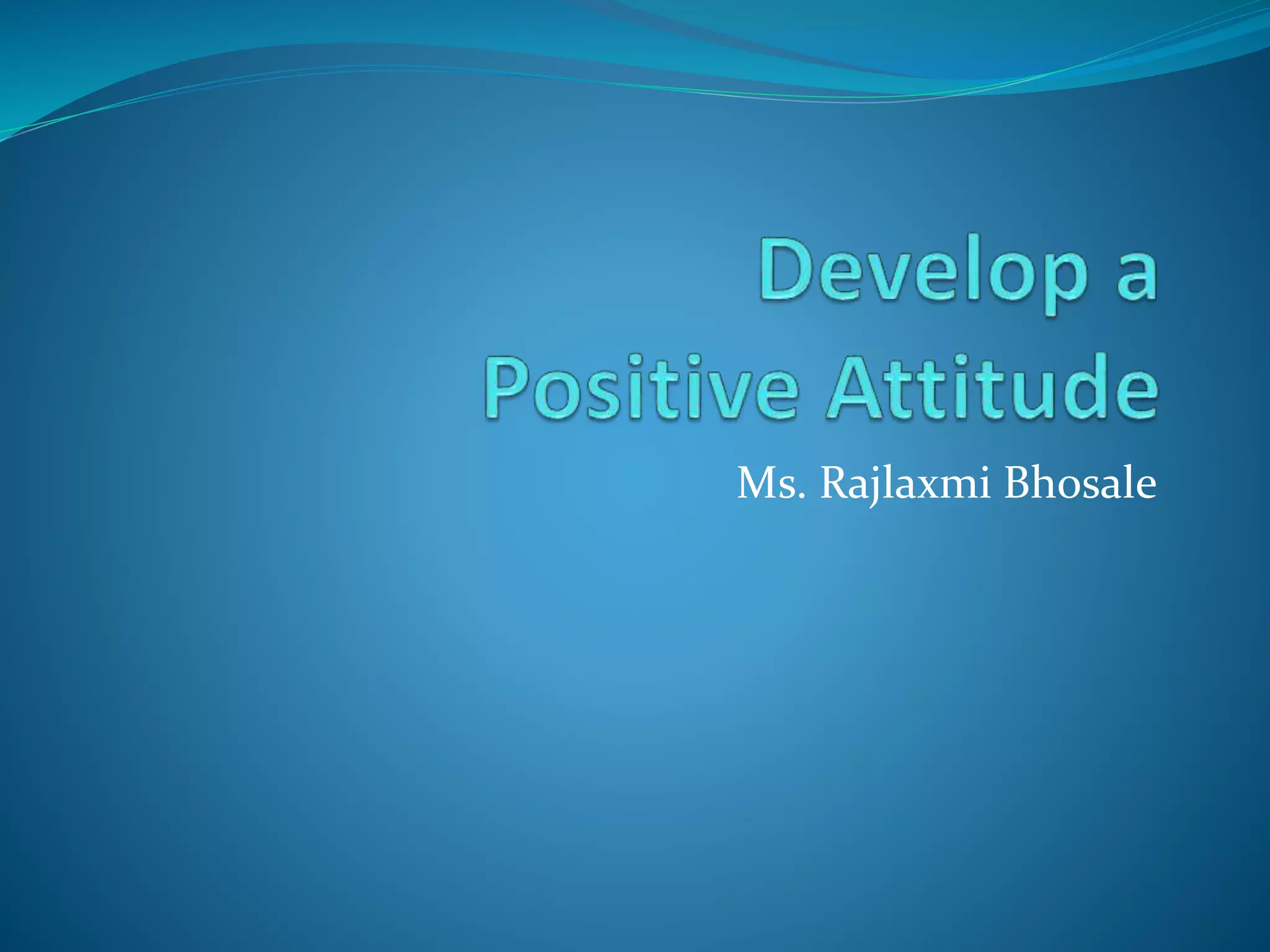 Develop a Positive Attitude

Ms. Rajlaxmi Bhosale